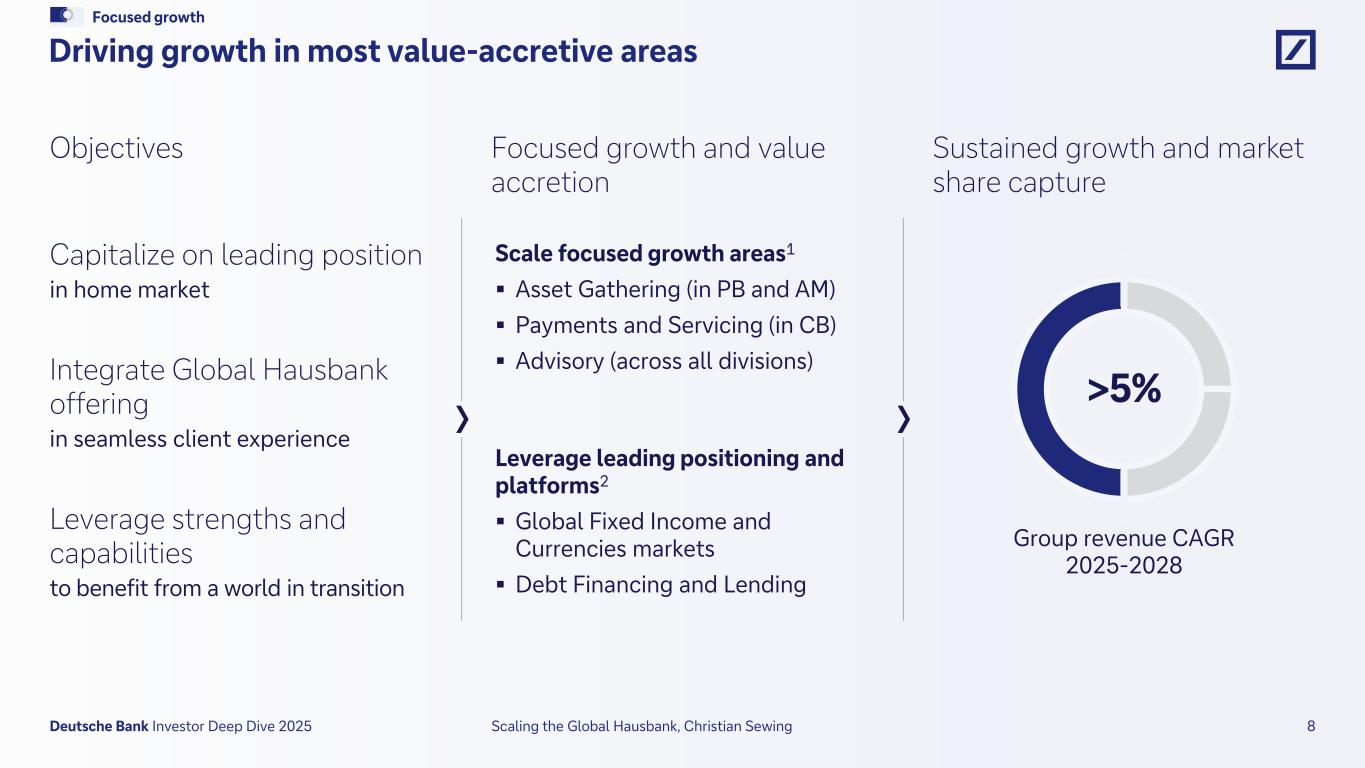 Focused growth

Driving growth in most value-accretive areas

Objectives

Capitalize on leading position
in home market

Integrate Global Hausbank offering
in seamless client experience

Leverage strengths and capabilities
to benefit from a world in transition

Focused growth and value accretion

Scale focused growth areas$^1$
▪ Asset Gathering (in PB and AM)
▪ Payments and Servicing (in CB)
▪ Advisory (across all divisions)

Leverage leading positioning and platforms$^2$
▪ Global Fixed Income and Currencies markets
▪ Debt Financing and Lending

Sustained growth and market share capture

>5%

Group revenue CAGR 2025-2028

Deutsche Bank Investor Deep Dive 2025 Scaling the Global Hausbank, Christian Sewing 8